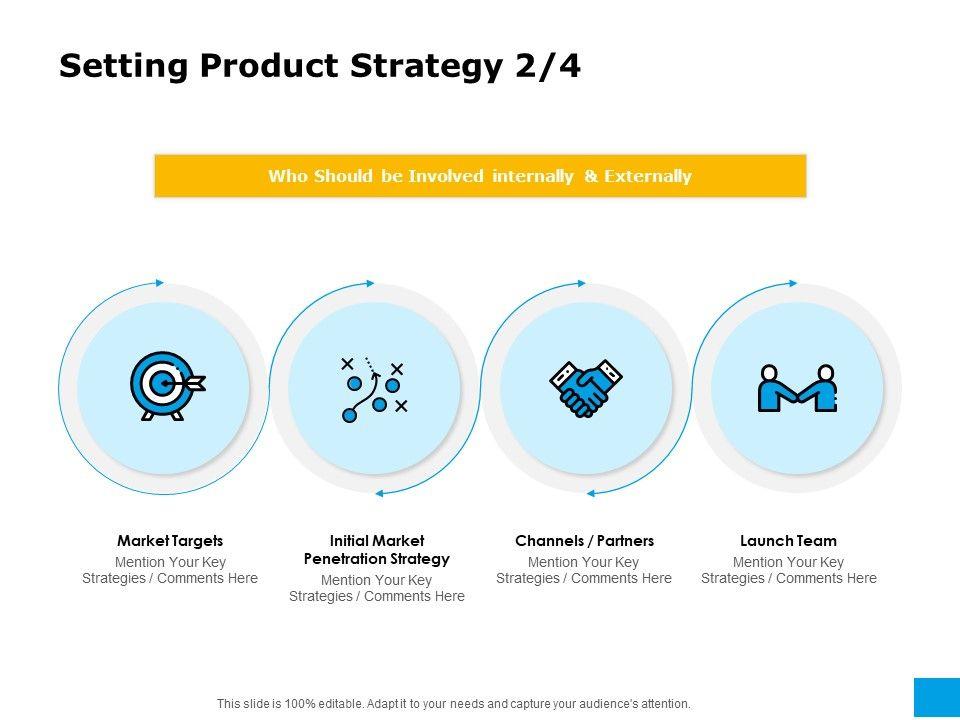 Setting Product Strategy 2/4

Who Should be Involved internally & Externally

Market Targets
Mention Your Key Strategies / Comments Here

Initial Market Penetration Strategy
Mention Your Key Strategies / Comments Here

Channels / Partners
Mention Your Key Strategies / Comments Here

Launch Team
Mention Your Key Strategies / Comments Here

This slide is 100% editable. Adapt it to your needs and capture your audience's attention.